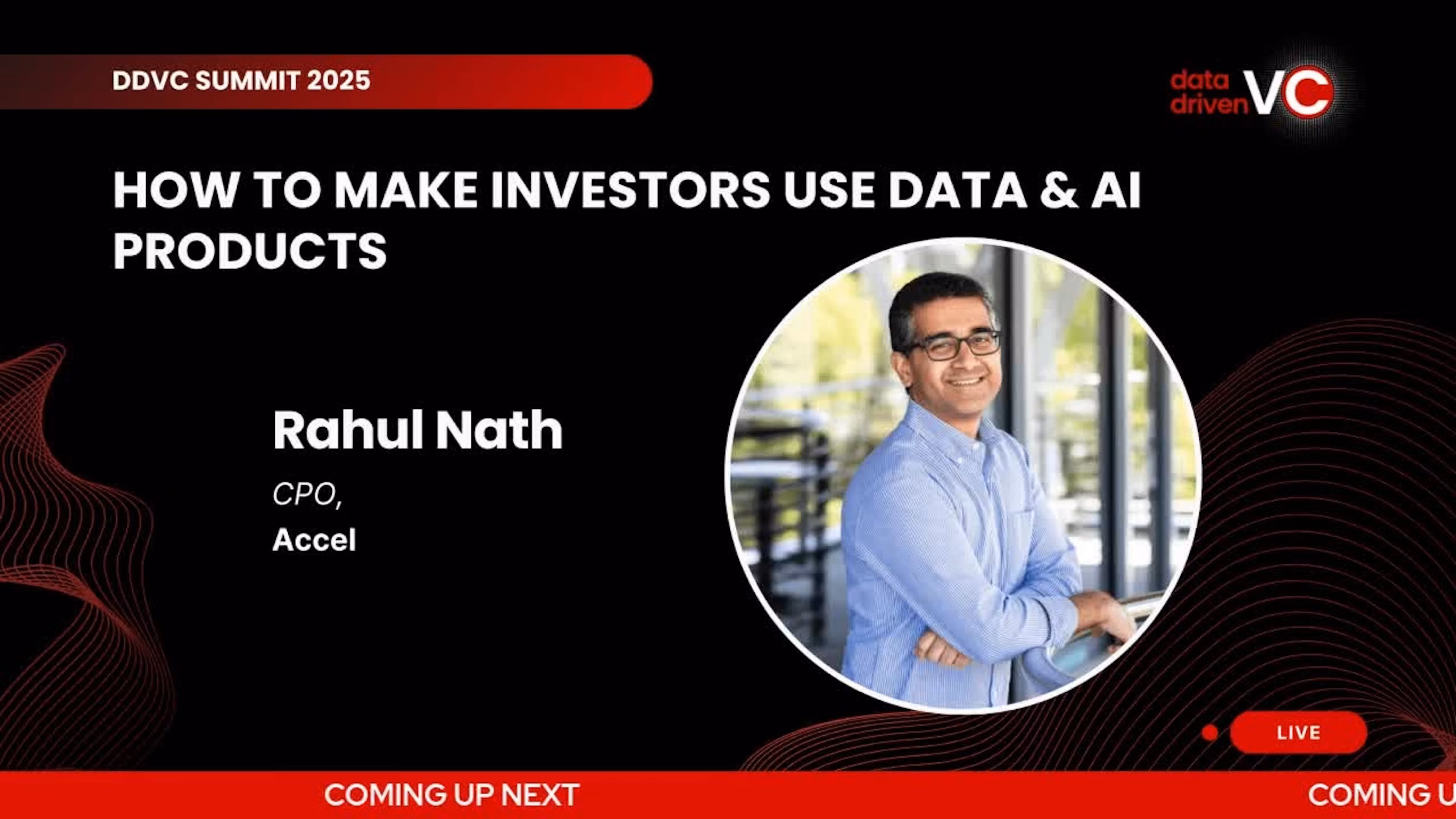 DDVC SUMMIT 2025

data driven VC

HOW TO MAKE INVESTORS USE DATA & AI PRODUCTS

Rahul Nath

CPO,

Accel

LIVE

COMING UP NEXT

COMING U